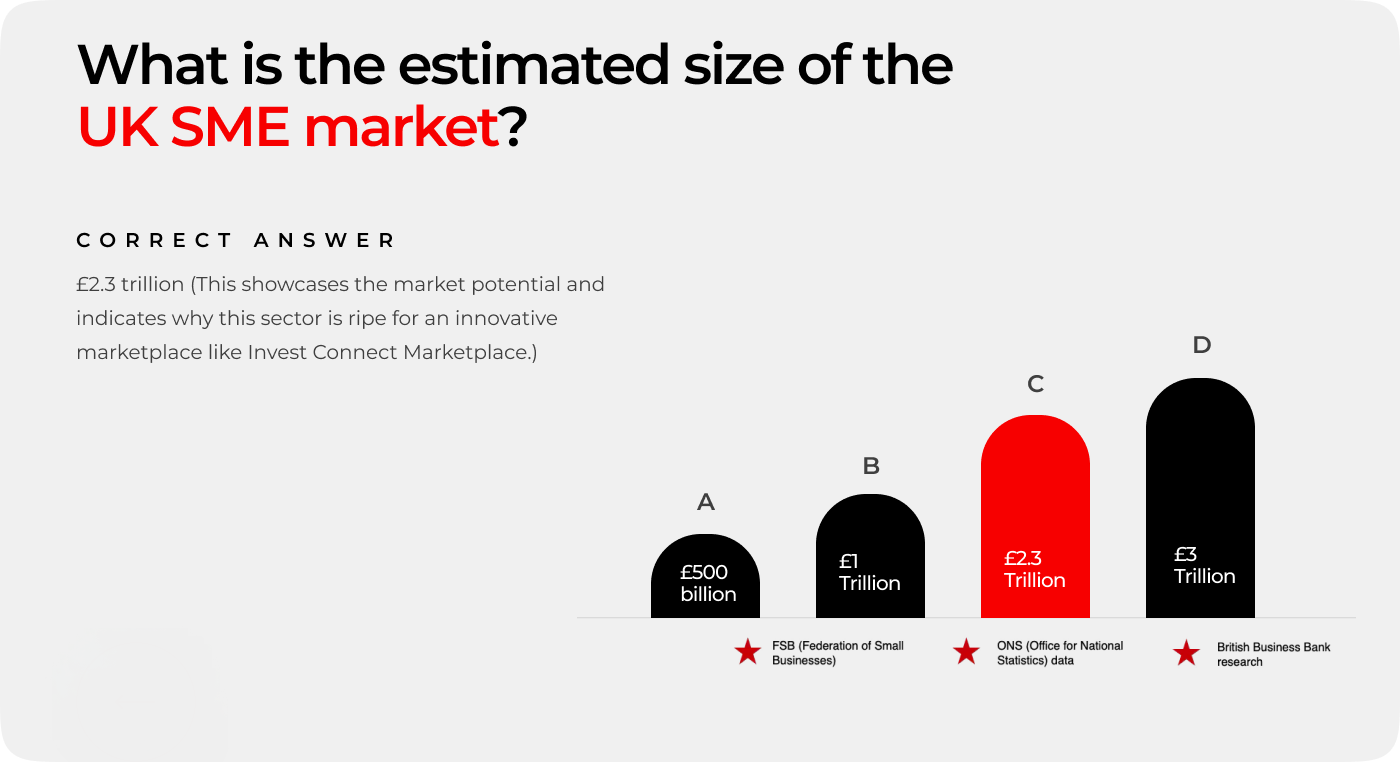 What is the estimated size of the UK SME market?

CORRECT ANSWER

£2.3 trillion (This showcases the market potential and indicates why this sector is ripe for an innovative marketplace like Invest Connect Marketplace.)

A
£500 billion

B
£1 Trillion

C
£2.3 Trillion

D
£3 Trillion

FSB (Federation of Small Businesses)

ONS (Office for National Statistics) data

British Business Bank research